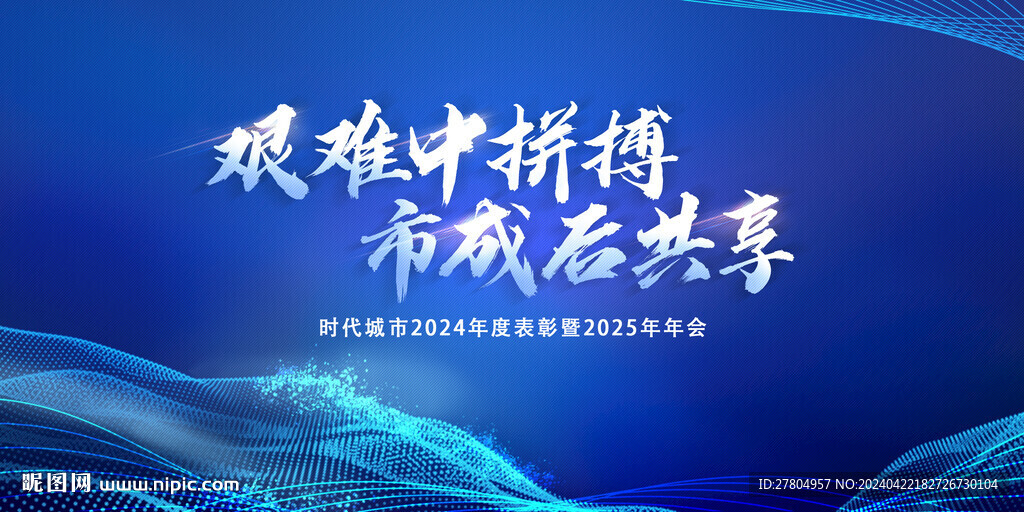 艰难中拼搏
市成后共享

时代城市2024年度表彰暨2025年年会

昵图网 www.nipic.com

ID:27804957 NO:20240422182726730104